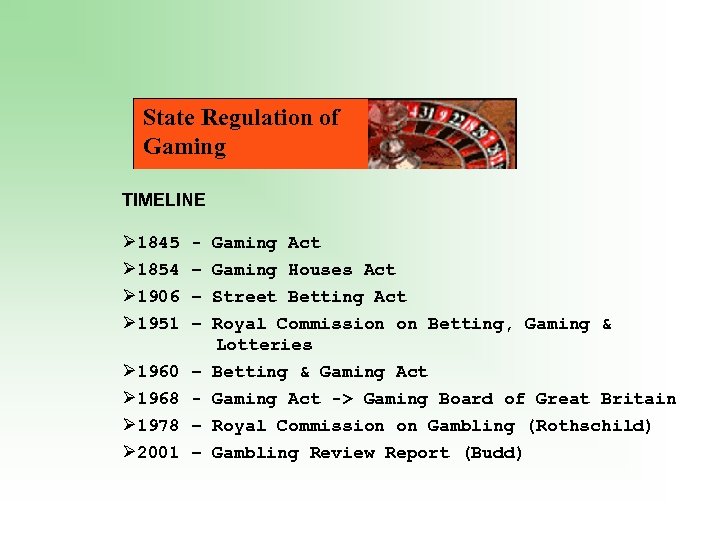 State Regulation of Gaming

TIMELINE

➢1845 - Gaming Act
➢1854 – Gaming Houses Act
➢1906 – Street Betting Act
➢1951 – Royal Commission on Betting, Gaming & Lotteries
➢1960 – Betting & Gaming Act
➢1968 - Gaming Act -> Gaming Board of Great Britain
➢1978 – Royal Commission on Gambling (Rothschild)
➢2001 – Gambling Review Report (Budd)